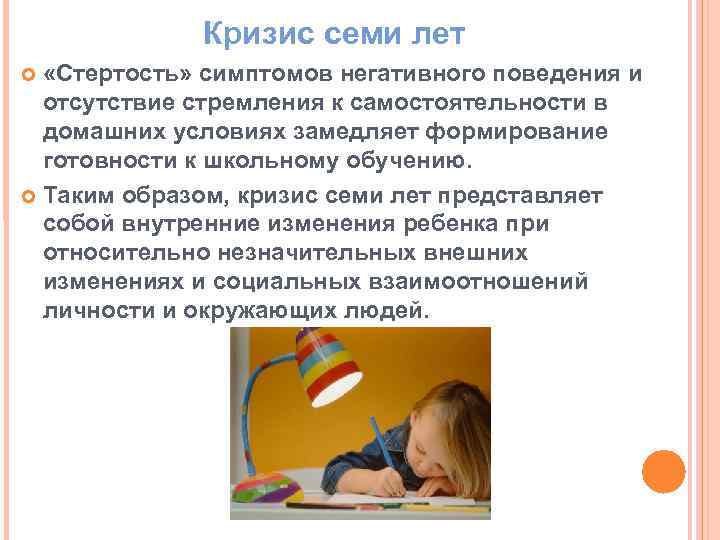 Кризис семи лет

«Стертость» симптомов негативного поведения и отсутствие стремления к самостоятельности в домашних условиях замедляет формирование готовности к школьному обучению.

Таким образом, кризис семи лет представляет собой внутренние изменения ребенка при относительно незначительных внешних изменениях и социальных взаимоотношений личности и окружающих людей.